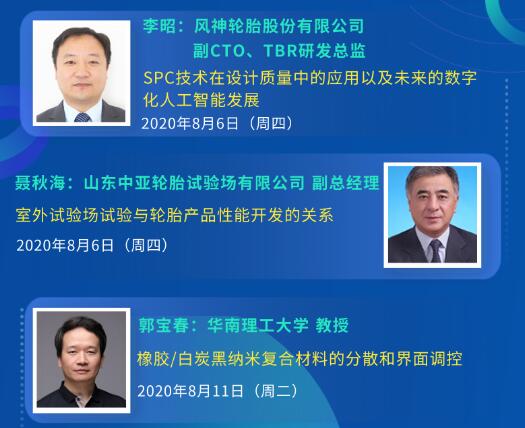 李昭：风神轮胎股份有限公司
副CTO、TBR研发总监

SPC技术在设计质量中的应用以及未来的数字化人工智能发展

2020年8月6日（周四）

聂秋海：山东中亚轮胎试验场有限公司 副总经理

室外试验场试验与轮胎产品性能开发的关系

2020年8月6日（周四）

郭宝春：华南理工大学 教授

橡胶/白炭黑纳米复合材料的分散和界面调控

2020年8月11日（周二）